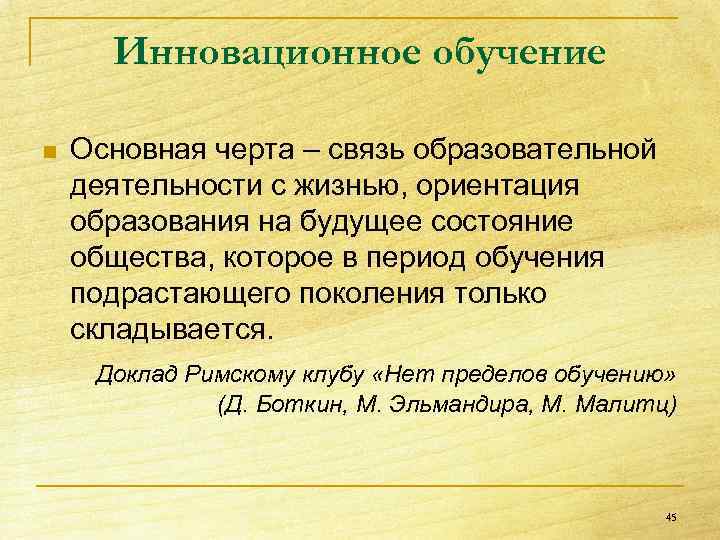 Инновационное обучение

Основная черта – связь образовательной деятельности с жизнью, ориентация образования на будущее состояние общества, которое в период обучения подрастающего поколения только складывается.

Доклад Римскому клубу «Нет пределов обучению» (Д. Боткин, М. Эльмандира, М. Малитц)

45